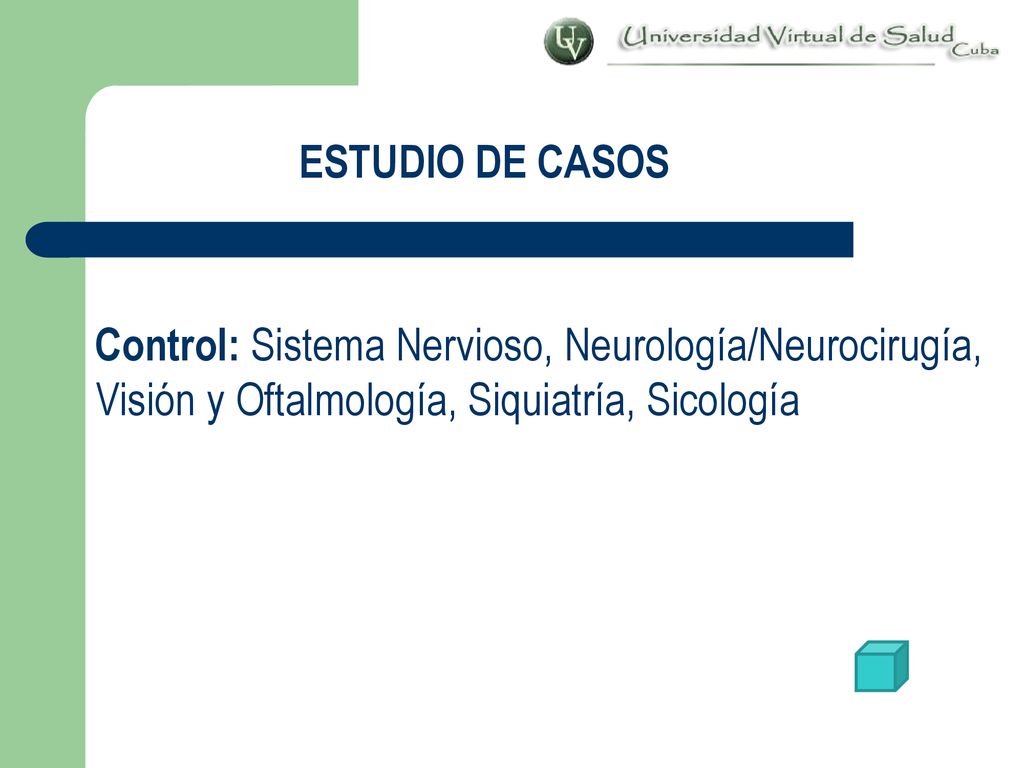 UV Universidad Virtual de Salud Cuba

ESTUDIO DE CASOS

Control: Sistema Nervioso, Neurología/Neurocirugía, Visión y Oftalmología, Siquiatría, Sicología